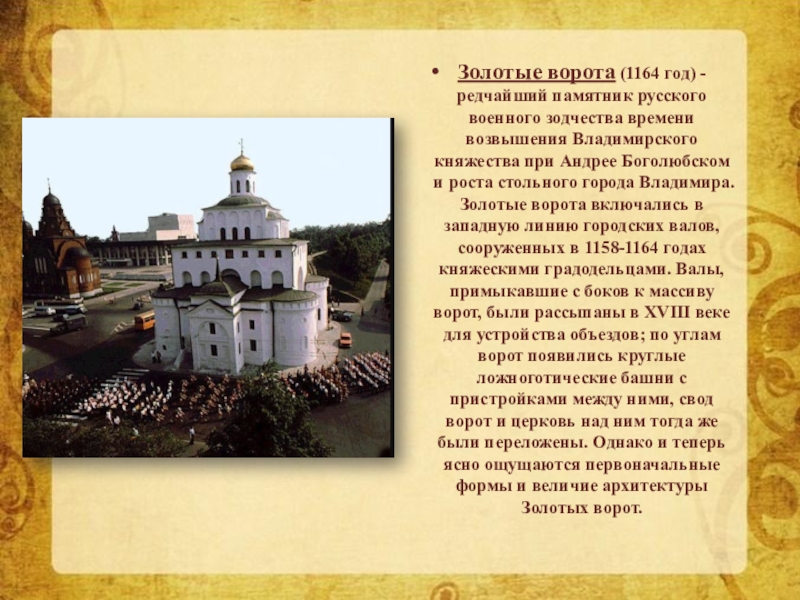 • Золотые ворота (1164 год) - редчайший памятник русского военного зодчества времени возвышения Владимирского княжества при Андрее Боголюбском и роста стольного города Владимира. Золотые ворота включались в западную линию городских валов, сооруженных в 1158-1164 годах княжескими градодельцами. Валы, примыкавшие с боков к массиву ворот, были рассыпаны в XVIII веке для устройства объездов; по углам ворот появились круглые ложноготические башни с пристройками между ними, свод ворот и церковь над ним тогда же были переложены. Однако и теперь ясно ощущаются первоначальные формы и величие архитектуры Золотых ворот.